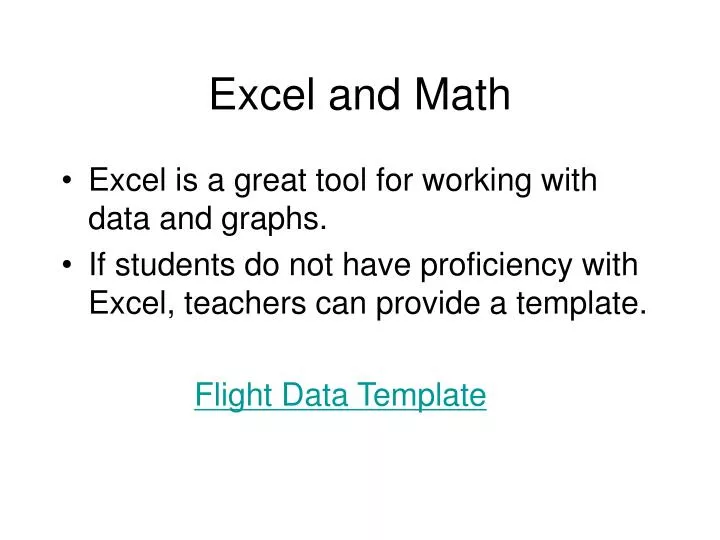 Excel and Math

• Excel is a great tool for working with data and graphs.
• If students do not have proficiency with Excel, teachers can provide a template.

Flight Data Template